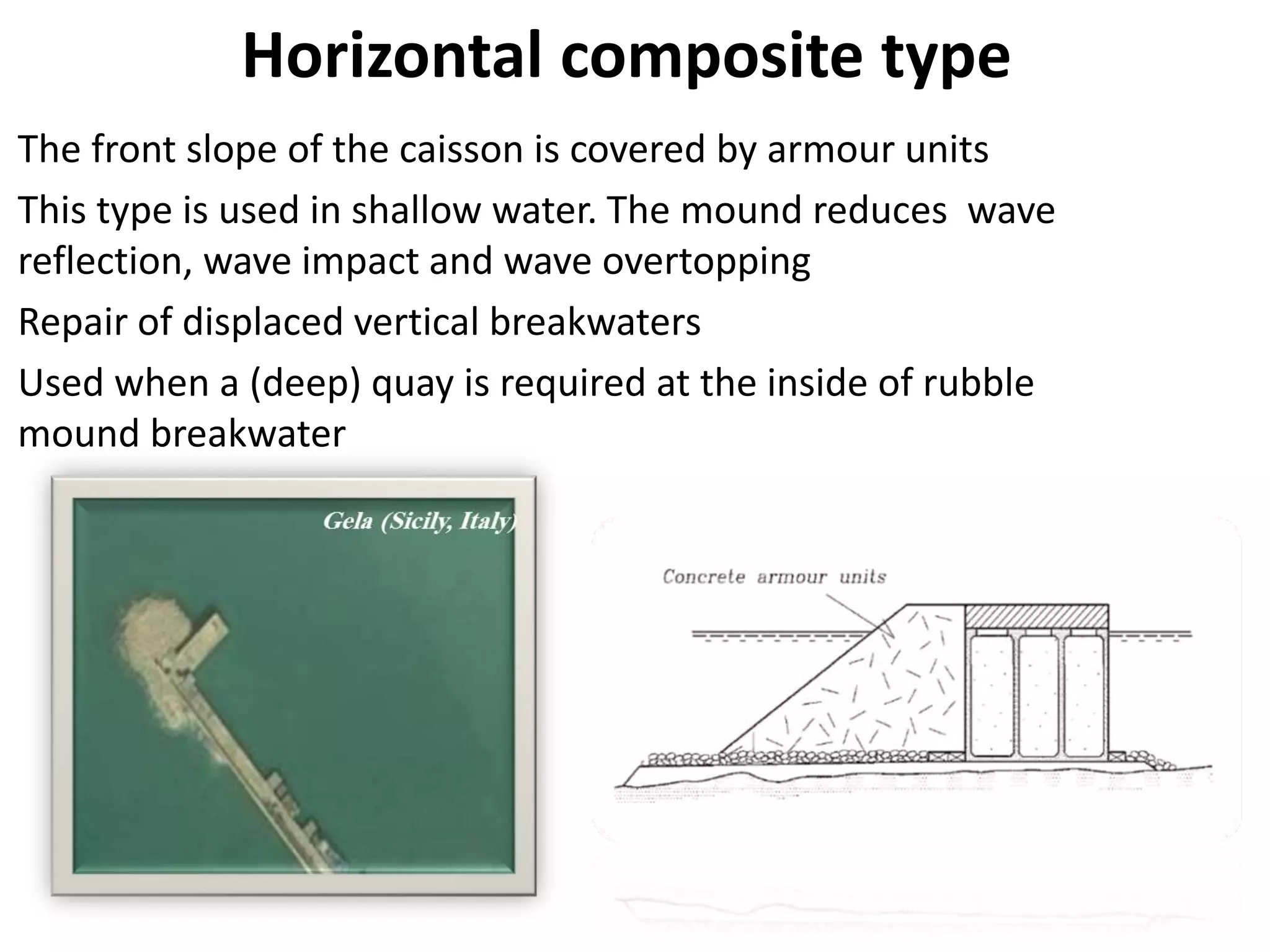 Horizontal composite type

The front slope of the caisson is covered by armour units

This type is used in shallow water. The mound reduces wave reflection, wave impact and wave overtopping

Repair of displaced vertical breakwaters

Used when a (deep) quay is required at the inside of rubble mound breakwater

Gela (Sicily, Italy)

Concrete armour units